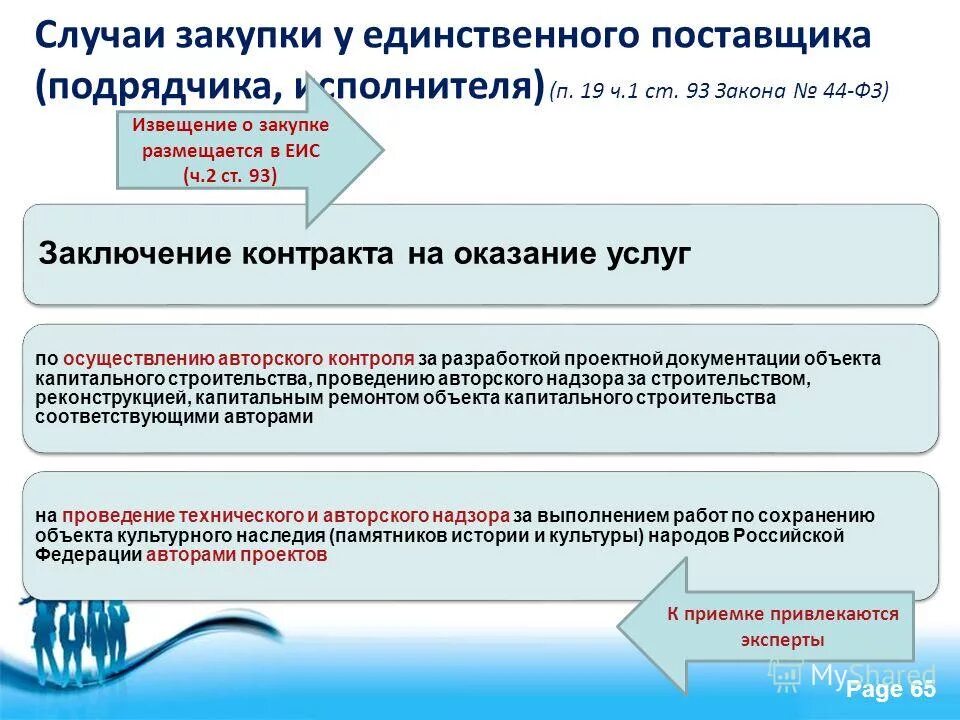 Случаи закупки у единственного поставщика (подрядчика, исполнителя) (п. 19 ч.1 ст. 93 Закона № 44-ФЗ)

Извещение о закупке размещается в ЕИС (ч.2 ст. 93)

Заключение контракта на оказание услуг

по осуществлению авторского контроля за разработкой проектной документации объекта капитального строительства, проведению авторского надзора за строительством, реконструкцией, капитальным ремонтом объекта капитального строительства соответствующими авторами

на проведение технического и авторского надзора за выполнением работ по сохранению объекта культурного наследия (памятников истории и культуры) народов Российской Федерации авторами проектов

К приемке привлекаются эксперты

MyShared

Page 65